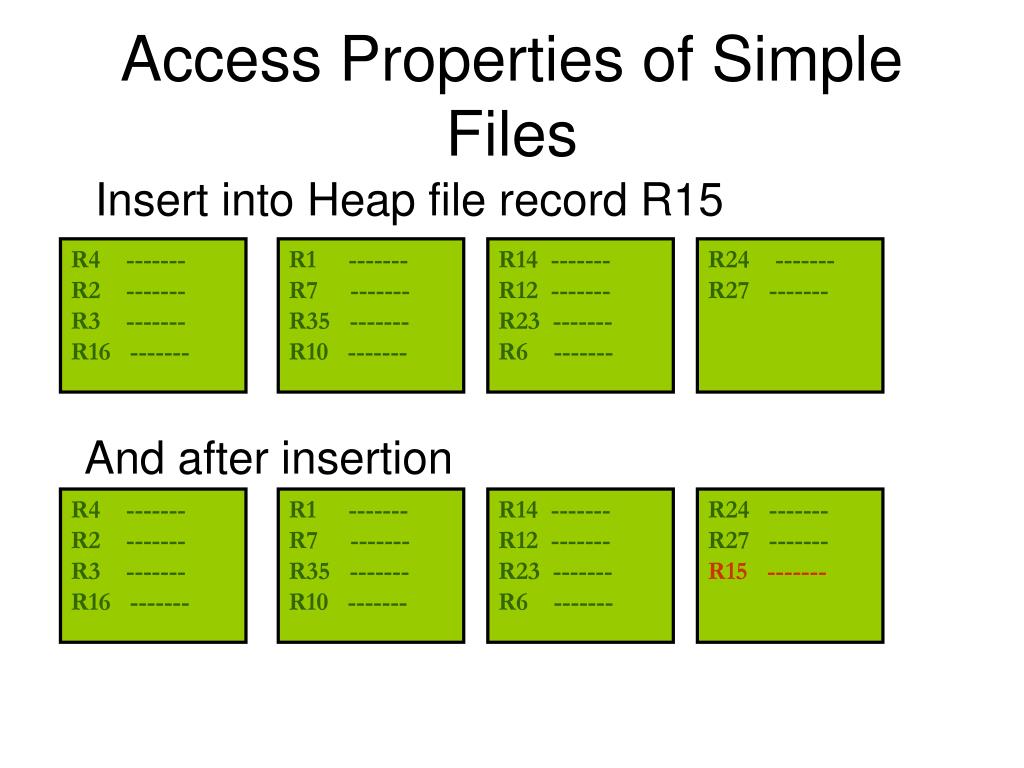 Access Properties of Simple Files

Insert into Heap file record R15

R4 -------
R2 -------
R3 -------
R16 -------

R1 -------
R7 -------
R35 -------
R10 -------

R14 -------
R12 -------
R23 -------
R6 -------

R24 -------
R27 -------

And after insertion

R4 -------
R2 -------
R3 -------
R16 -------

R1 -------
R7 -------
R35 -------
R10 -------

R14 -------
R12 -------
R23 -------
R6 -------

R24 -------
R27 -------
R15 -------